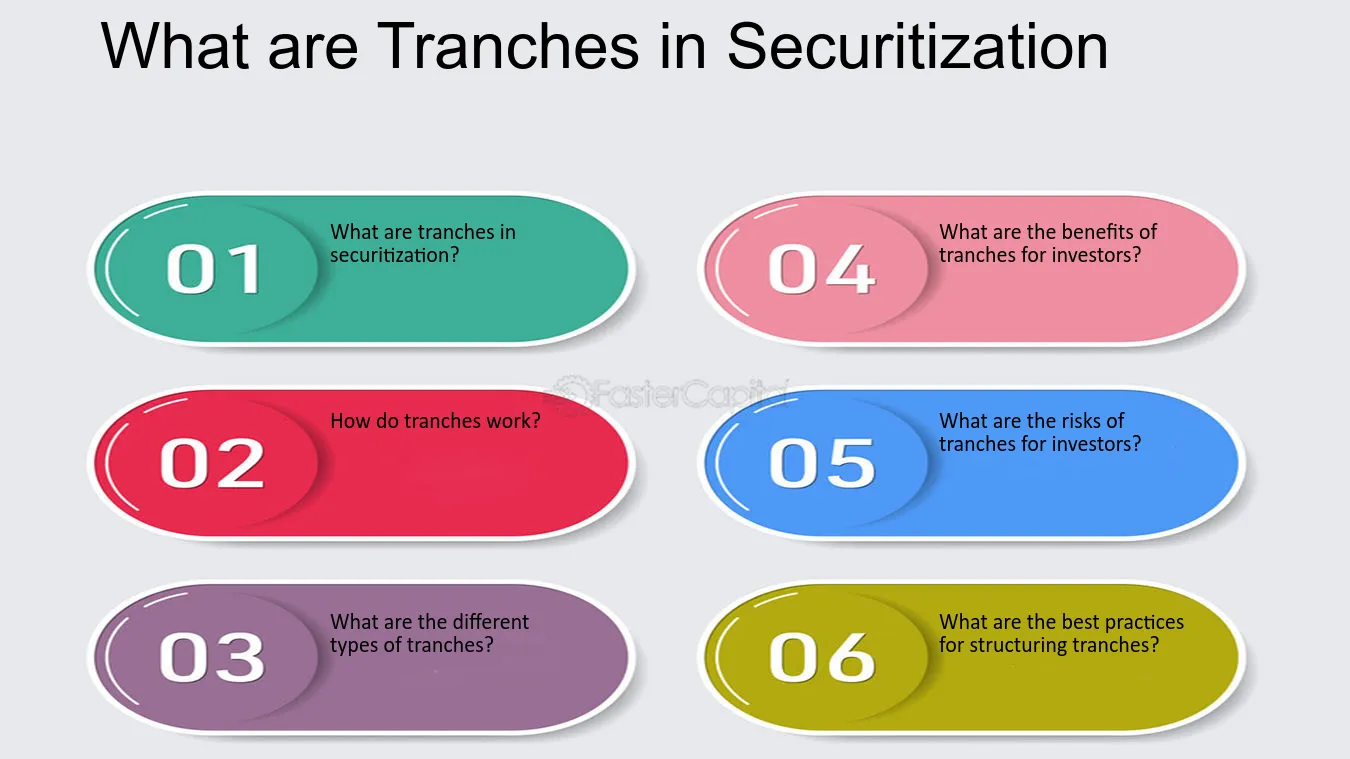 What are Tranches in Securitization

01
What are tranches in securitization?

02
How do tranches work?

03
What are the different types of tranches?

04
What are the benefits of tranches for investors?

05
What are the risks of tranches for investors?

06
What are the best practices for structuring tranches?

FasterCapital